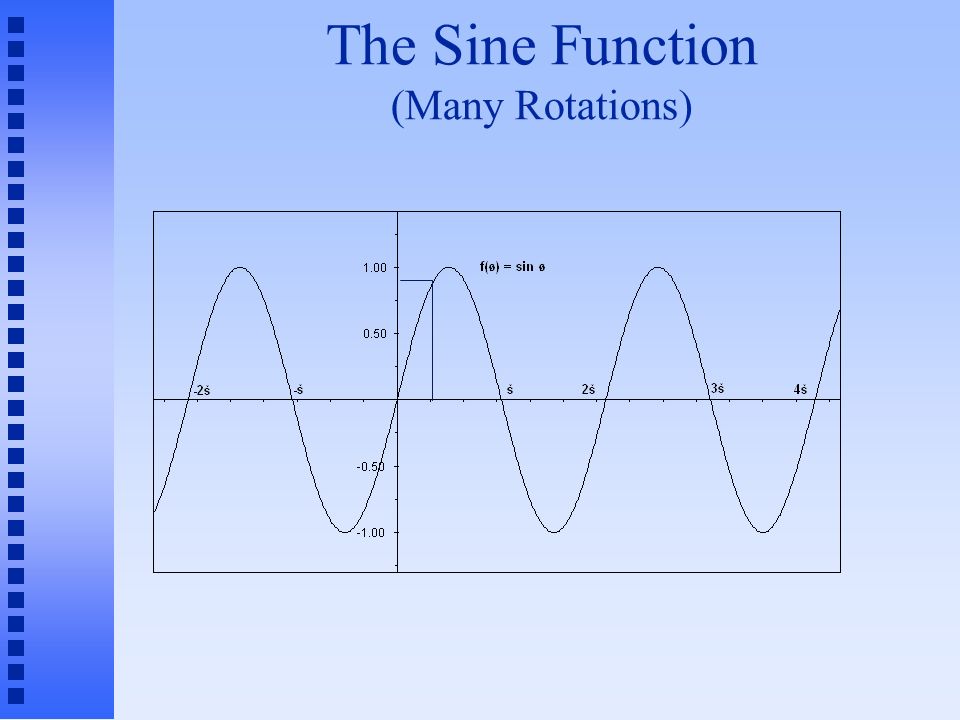 The Sine Function
(Many Rotations)

f(ø) = sin ø

1.00

0.50

-0.50

-1.00

-2ś

-ś

ś

2ś

3ś

4ś